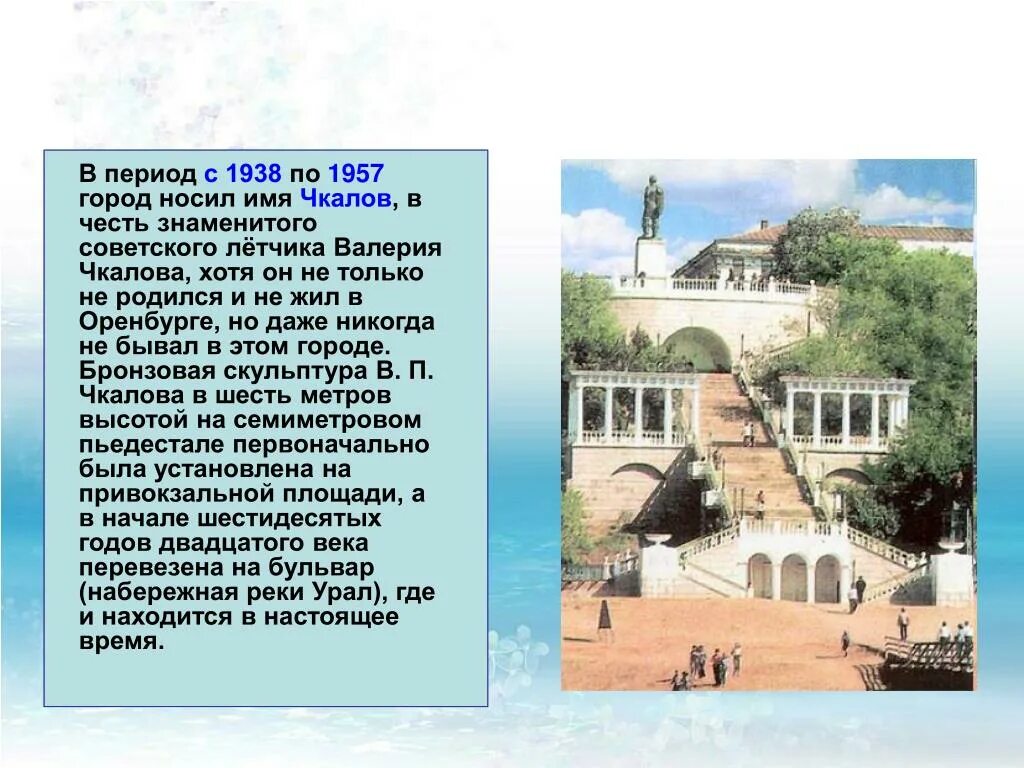 В период с 1938 по 1957 город носил имя Чкалов, в честь знаменитого советского лётчика Валерия Чкалова, хотя он не только не родился и не жил в Оренбурге, но даже никогда не бывал в этом городе. Бронзовая скульптура В. П. Чкалова в шесть метров высотой на семиметровом пьедестале первоначально была установлена на привокзальной площади, а в начале шестидесятых годов двадцатого века перевезена на бульвар (набережная реки Урал), где и находится в настоящее время.